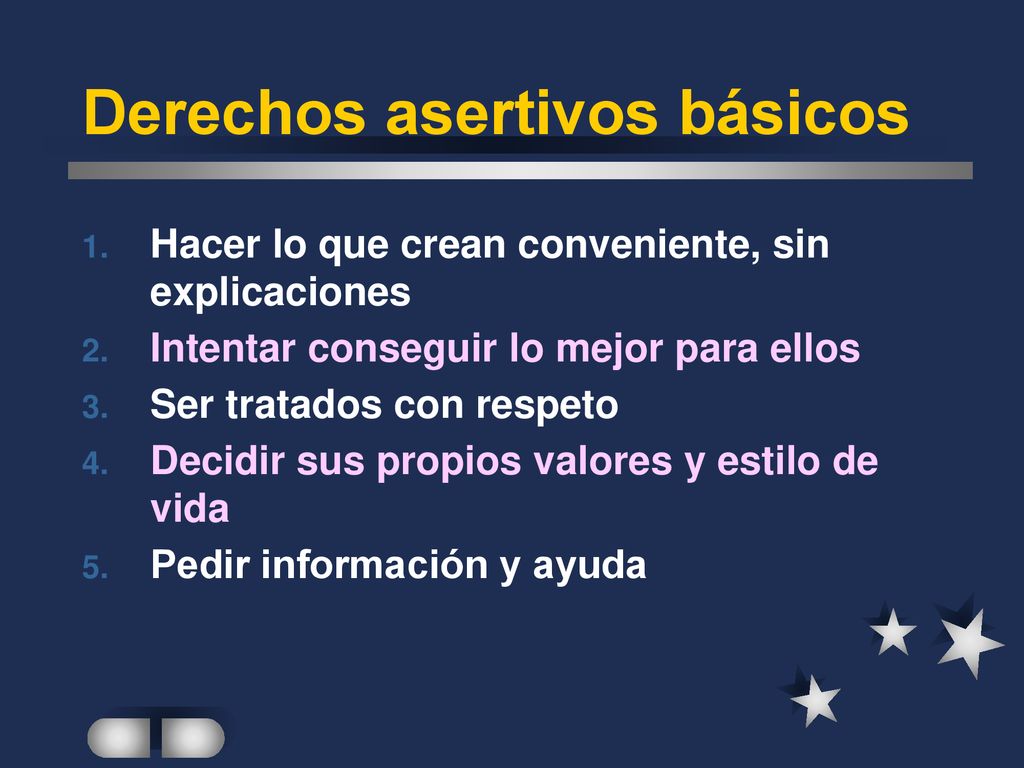 Derechos asertivos básicos

1. Hacer lo que crean conveniente, sin explicaciones
2. Intentar conseguir lo mejor para ellos
3. Ser tratados con respeto
4. Decidir sus propios valores y estilo de vida
5. Pedir información y ayuda